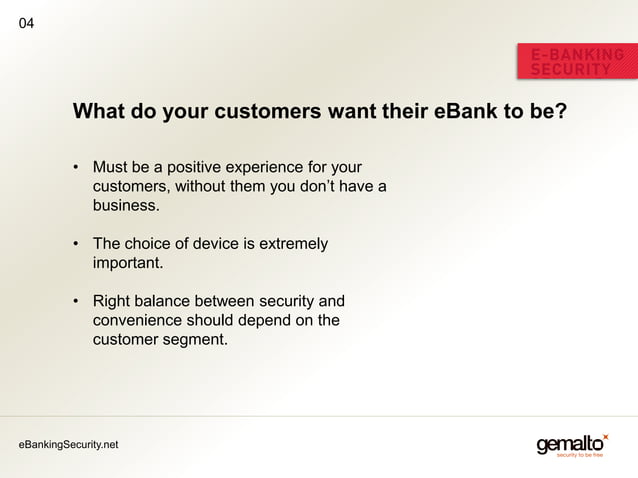 04

E-BANKING SECURITY

What do your customers want their eBank to be?

• Must be a positive experience for your customers, without them you don't have a business.

• The choice of device is extremely important.

• Right balance between security and convenience should depend on the customer segment.

eBankingSecurity.net

gemalto
security to be free